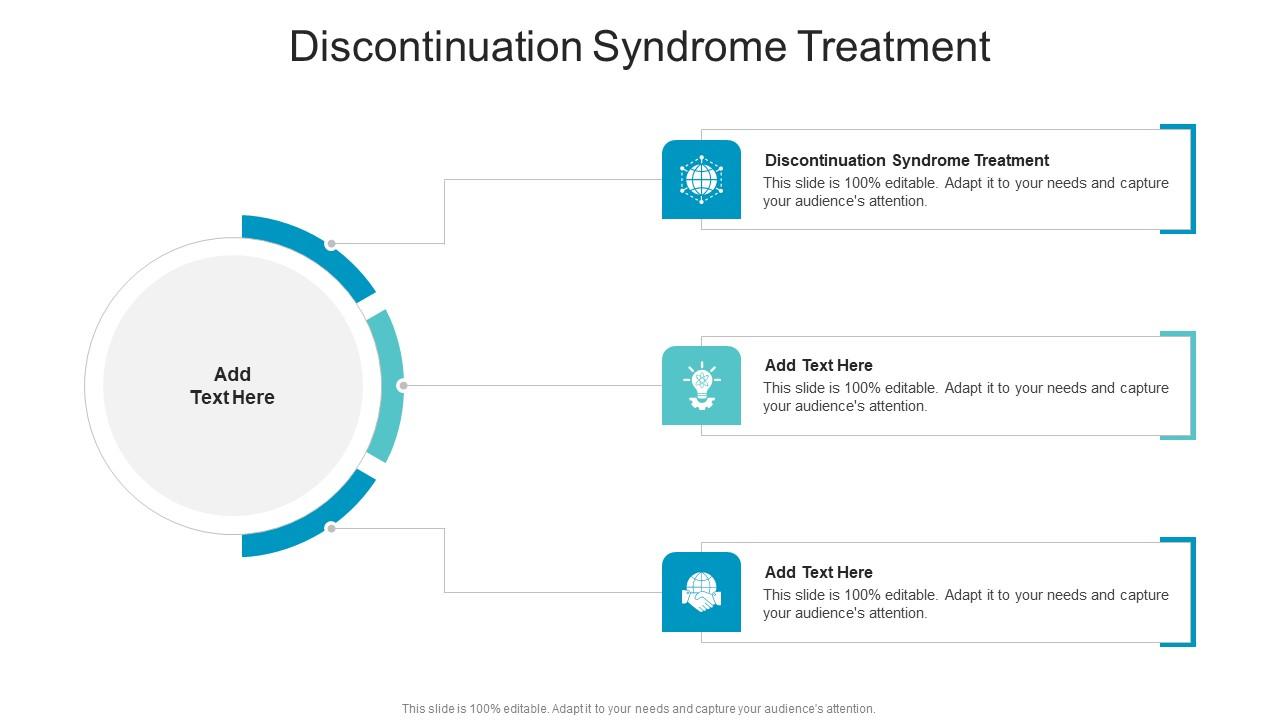 Discontinuation Syndrome Treatment

Add Text Here

Discontinuation Syndrome Treatment
This slide is 100% editable. Adapt it to your needs and capture your audience's attention.

Add Text Here
This slide is 100% editable. Adapt it to your needs and capture your audience's attention.

Add Text Here
This slide is 100% editable. Adapt it to your needs and capture your audience's attention.

This slide is 100% editable. Adapt it to your needs and capture your audience's attention.